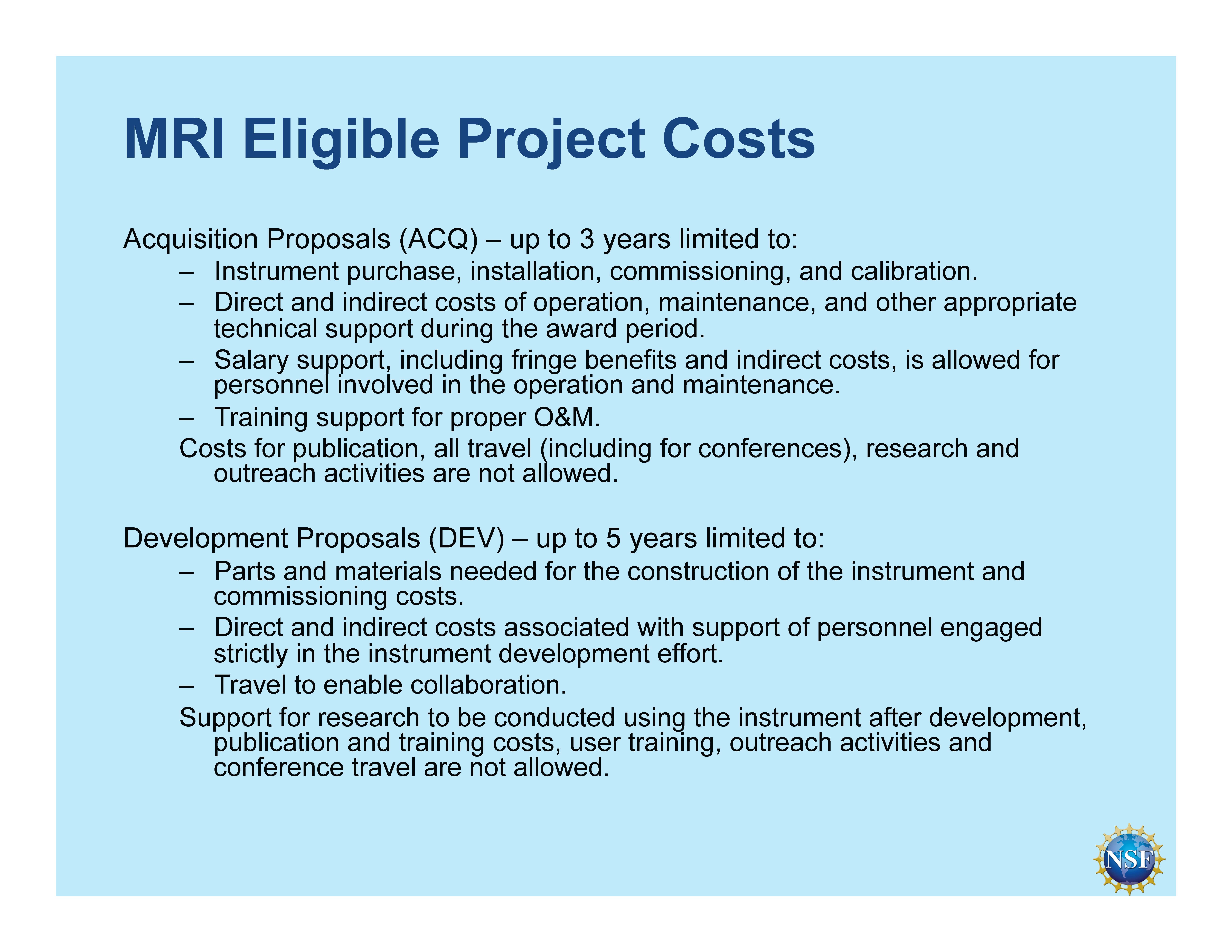 MRI Eligible Project Costs

Acquisition Proposals (ACQ) – up to 3 years limited to:

– Instrument purchase, installation, commissioning, and calibration.

– Direct and indirect costs of operation, maintenance, and other appropriate technical support during the award period.

– Salary support, including fringe benefits and indirect costs, is allowed for personnel involved in the operation and maintenance.

– Training support for proper O&M.

Costs for publication, all travel (including for conferences), research and outreach activities are not allowed.

Development Proposals (DEV) – up to 5 years limited to:

– Parts and materials needed for the construction of the instrument and commissioning costs.

– Direct and indirect costs associated with support of personnel engaged strictly in the instrument development effort.

– Travel to enable collaboration.

Support for research to be conducted using the instrument after development, publication and training costs, user training, outreach activities and conference travel are not allowed.

NSF